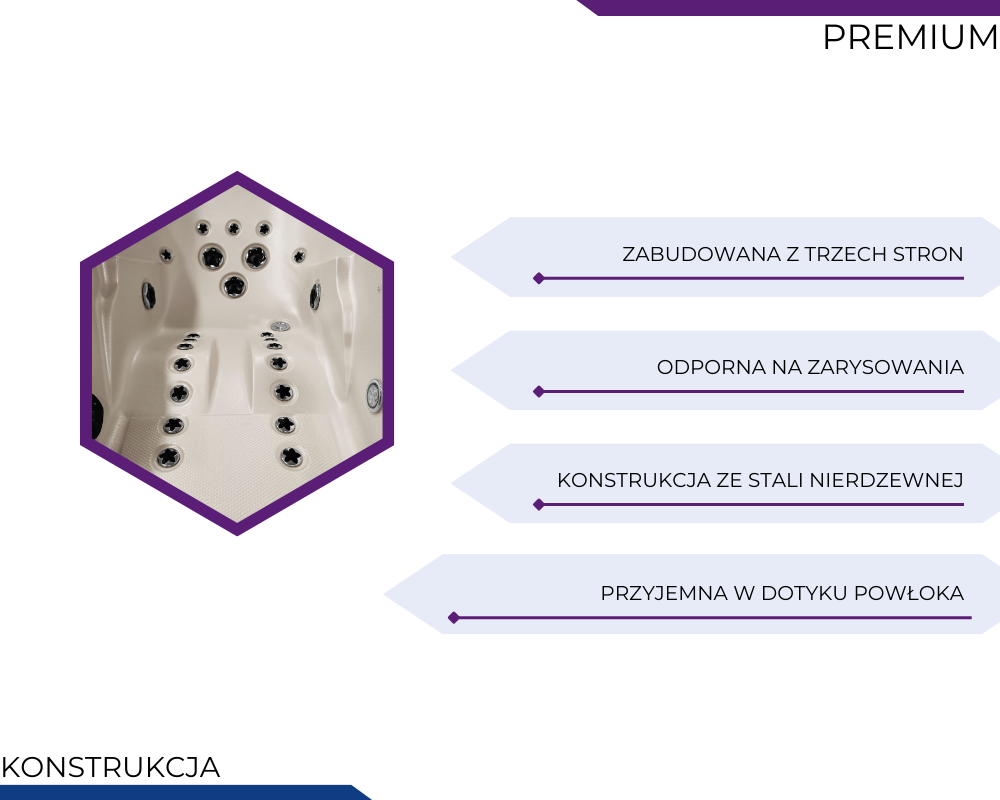 PREMIUM

ZABUDOWANA Z TRZECH STRON

ODPORNA NA ZARYSOWANIA

KONSTRUKCJA ZE STALI NIERDZEWNEJ

PRZYJEMNA W DOTYKU POWŁOKA

KONSTRUKCJA